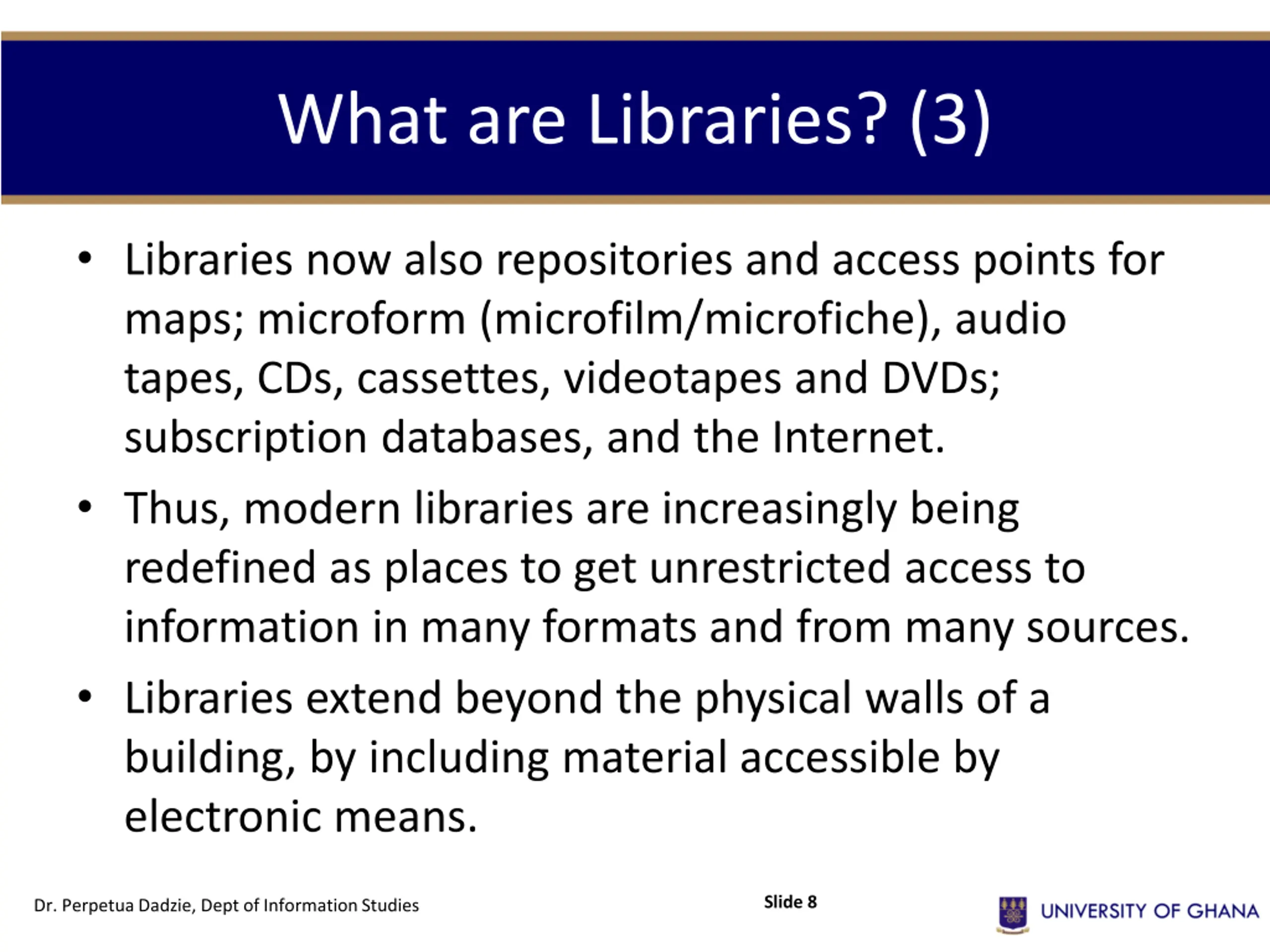 What are Libraries? (3)

• Libraries now also repositories and access points for maps; microform (microfilm/microfiche), audio tapes, CDs, cassettes, videotapes and DVDs; subscription databases, and the Internet.

• Thus, modern libraries are increasingly being redefined as places to get unrestricted access to information in many formats and from many sources.

• Libraries extend beyond the physical walls of a building, by including material accessible by electronic means.

Dr. Perpetua Dadzie, Dept of Information Studies

Slide 8

UNIVERSITY OF GHANA